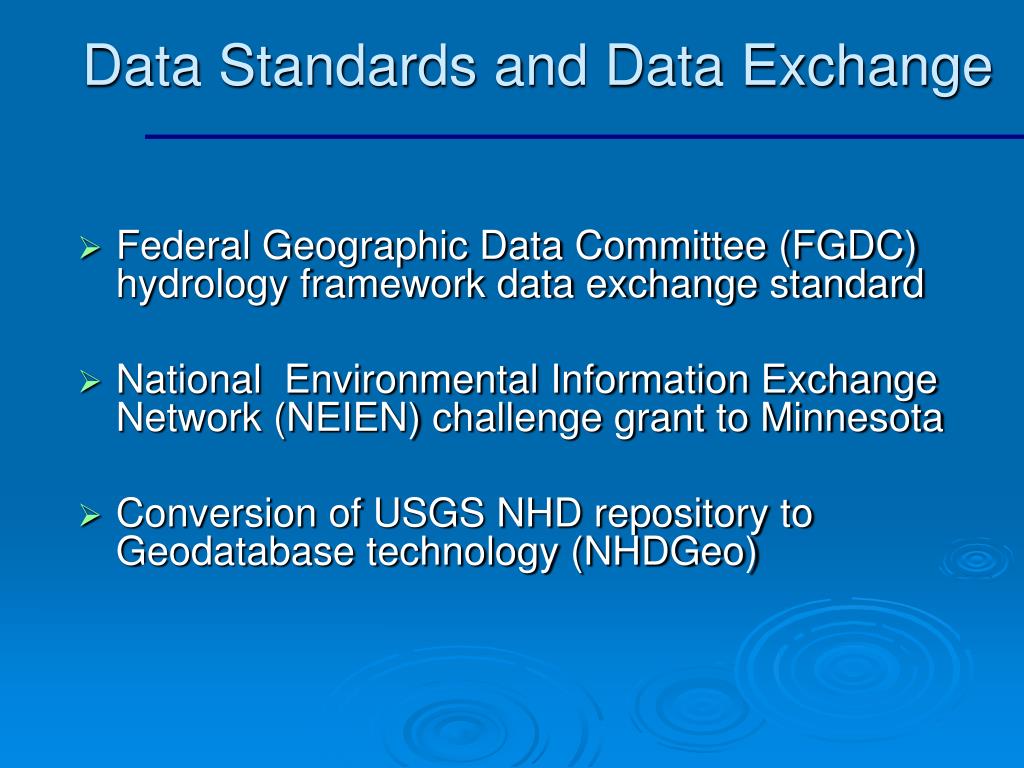 Data Standards and Data Exchange

➢ Federal Geographic Data Committee (FGDC) hydrology framework data exchange standard

➢ National Environmental Information Exchange Network (NEIEN) challenge grant to Minnesota

➢ Conversion of USGS NHD repository to Geodatabase technology (NHDGeo)